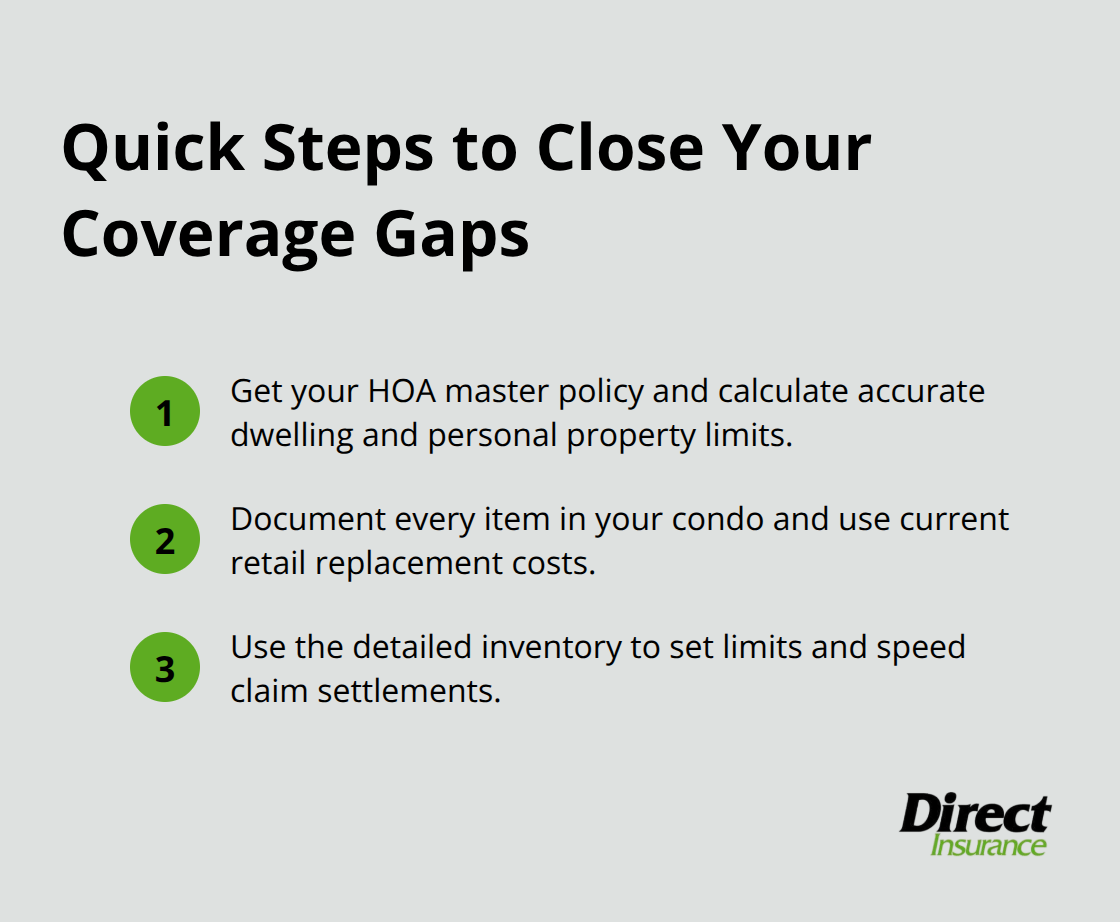 Quick Steps to Close Your Coverage Gaps

1 Get your HOA master policy and calculate accurate dwelling and personal property limits.

2 Document every item in your condo and use current retail replacement costs.

3 Use the detailed inventory to set limits and speed claim settlements.

Direct Insurance